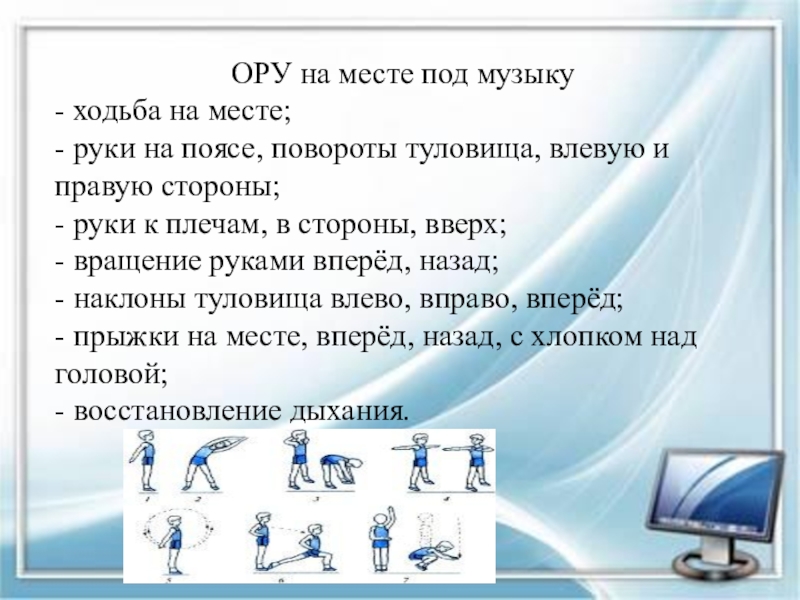 ОРУ на месте под музыку
- ходьба на месте;
- руки на поясе, повороты туловища, влевую и правую стороны;
- руки к плечам, в стороны, вверх;
- вращение руками вперёд, назад;
- наклоны туловища влево, вправо, вперёд;
- прыжки на месте, вперёд, назад, с хлопком над головой;
- восстановление дыхания.

1 2 3 4 5 6 7